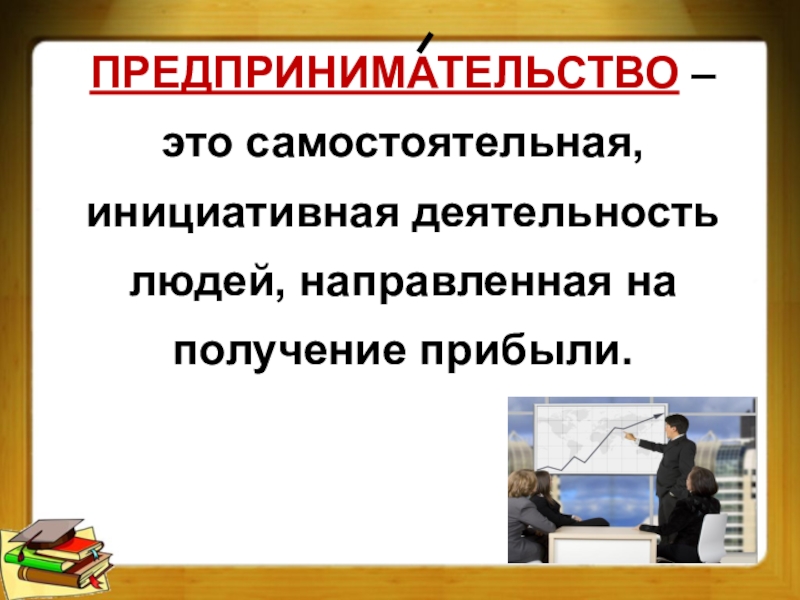 ПРЕДПРИНИМА́ТЕЛЬСТВО – это самостоятельная, инициативная деятельность людей, направленная на получение прибыли.